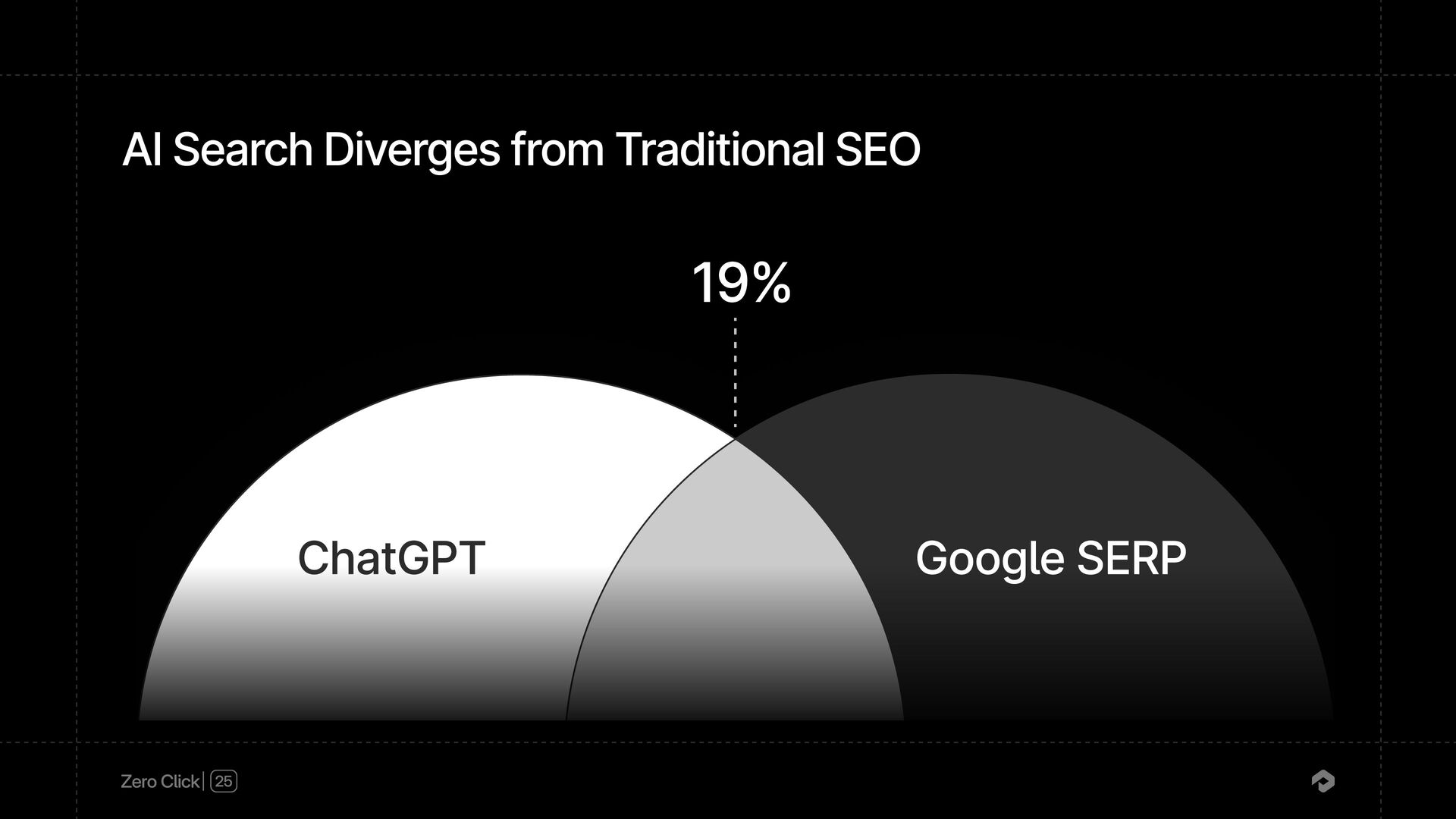 AI Search Diverges from Traditional SEO

19%

ChatGPT

Google SERP

Zero Click | 25